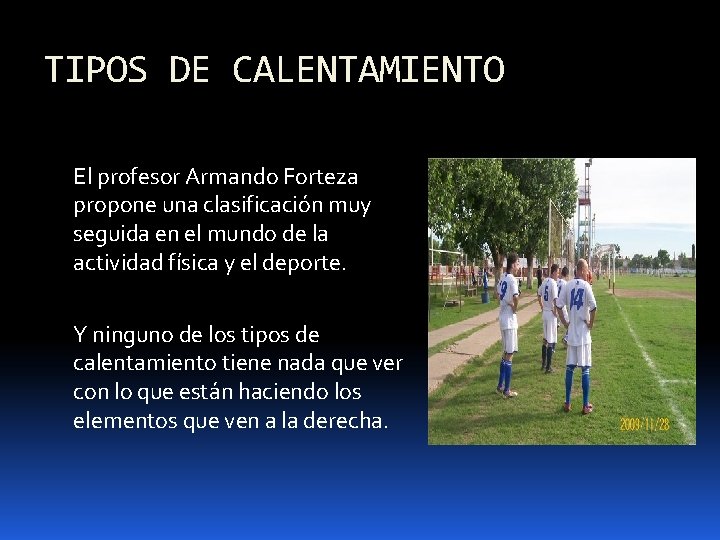 TIPOS DE CALENTAMIENTO

El profesor Armando Forteza propone una clasificación muy seguida en el mundo de la actividad física y el deporte.

Y ninguno de los tipos de calentamiento tiene nada que ver con lo que están haciendo los elementos que ven a la derecha.

9

5

14

2009/11/28